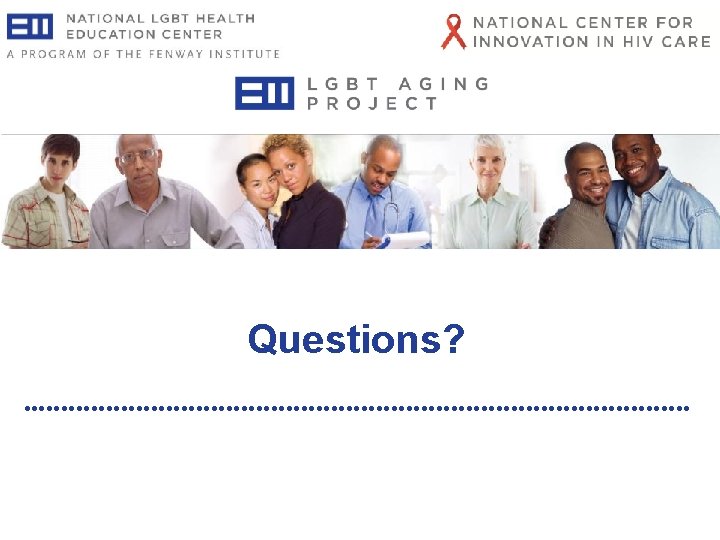 NATIONAL LGBT HEALTH EDUCATION CENTER
A PROGRAM OF THE FENWAY INSTITUTE

NATIONAL CENTER FOR INNOVATION IN HIV CARE

LGBT AGING PROJECT

Questions?